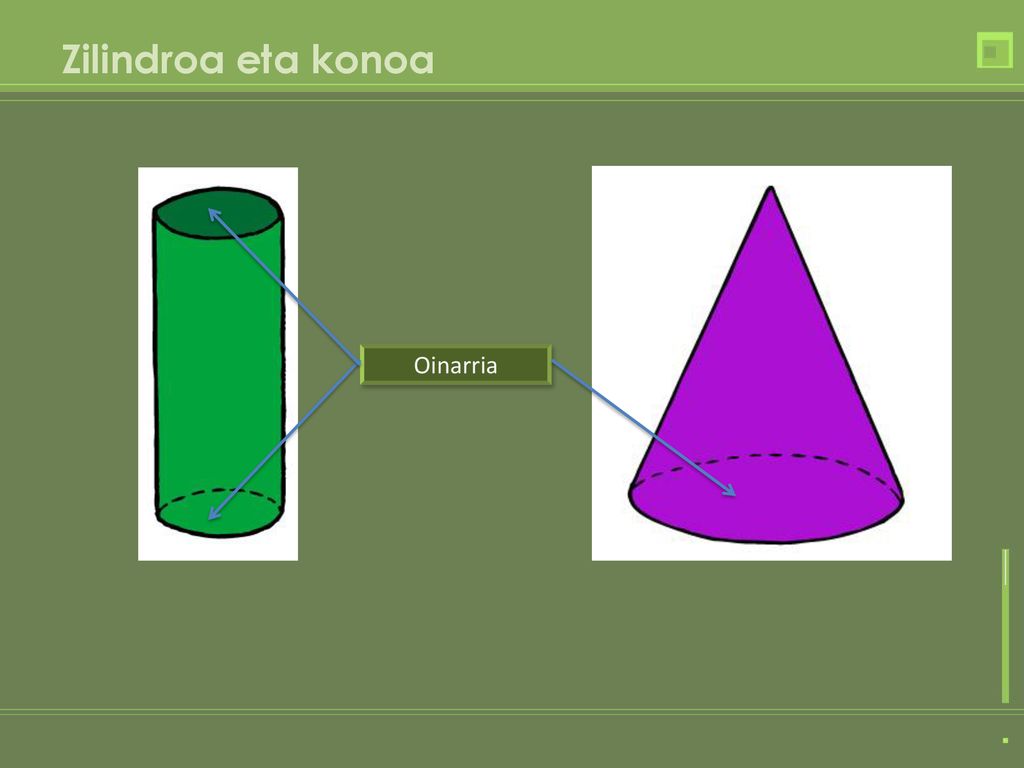 Zilindroa eta konoa

Oinarria